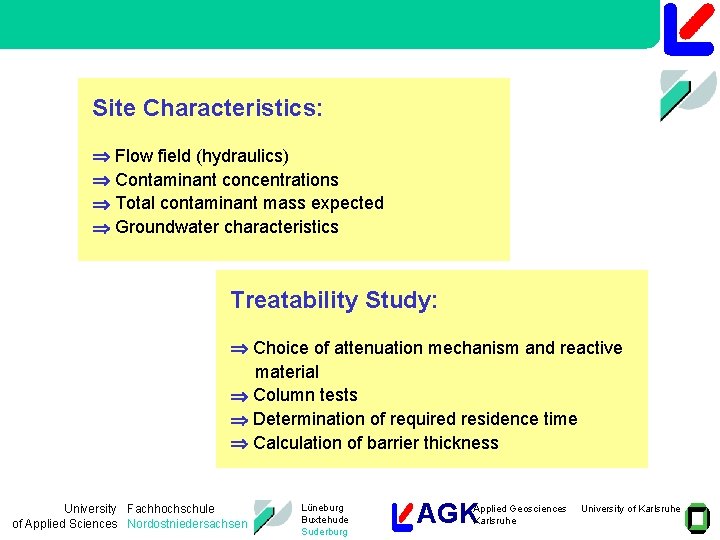 Site Characteristics:

⇒ Flow field (hydraulics)
⇒ Contaminant concentrations
⇒ Total contaminant mass expected
⇒ Groundwater characteristics

Treatability Study:

⇒ Choice of attenuation mechanism and reactive material
⇒ Column tests
⇒ Determination of required residence time
⇒ Calculation of barrier thickness

University of Applied Sciences Fachhochschule Nordostniedersachsen

Lüneburg Buxtehude Suderburg

AGK Applied Geosciences Karlsruhe

University of Karlsruhe